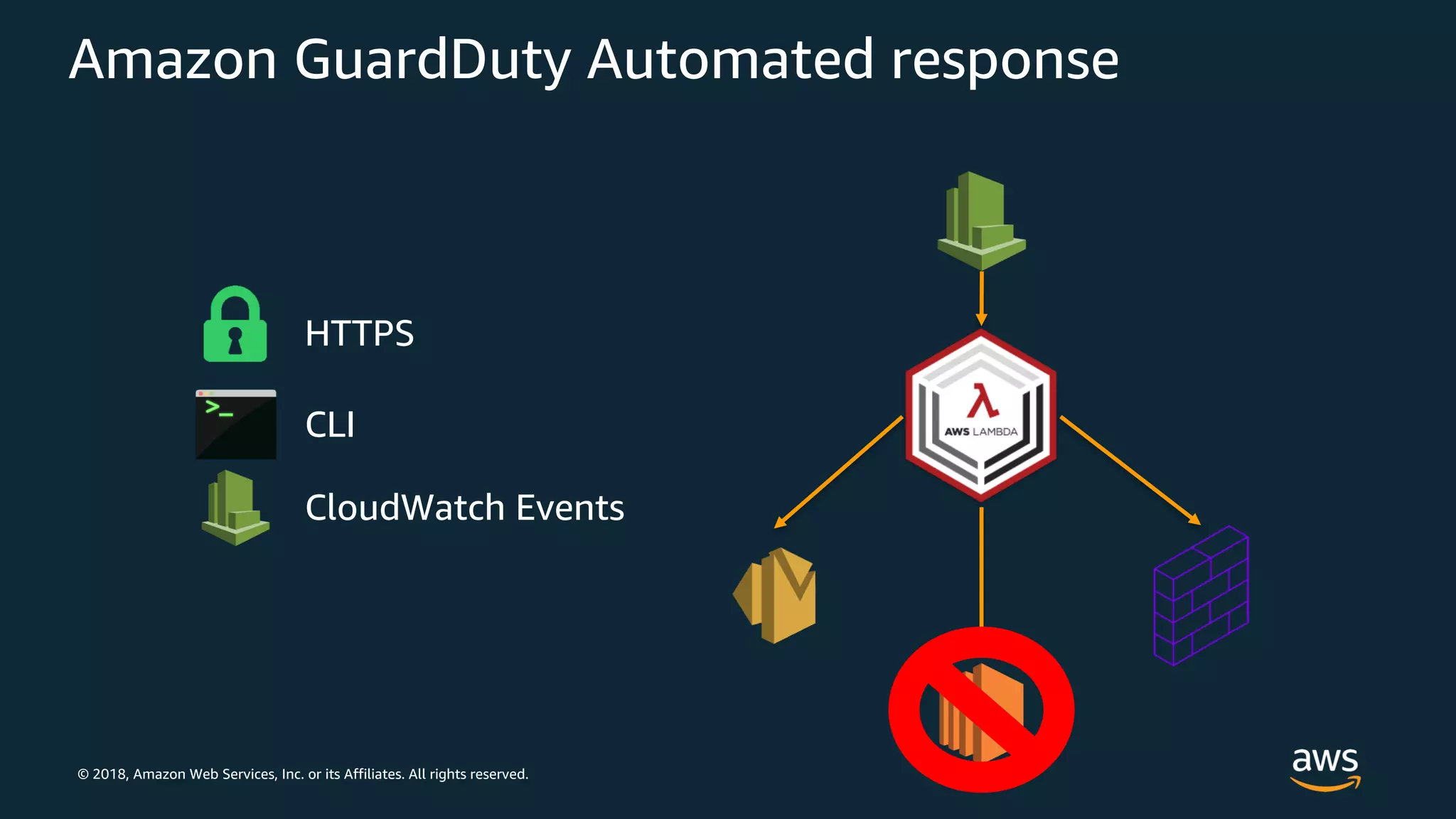 Amazon GuardDuty Automated response

HTTPS

>_

CLI

CloudWatch Events

λ
AWS LAMBDA

© 2018, Amazon Web Services, Inc. or its Affiliates. All rights reserved.

aws